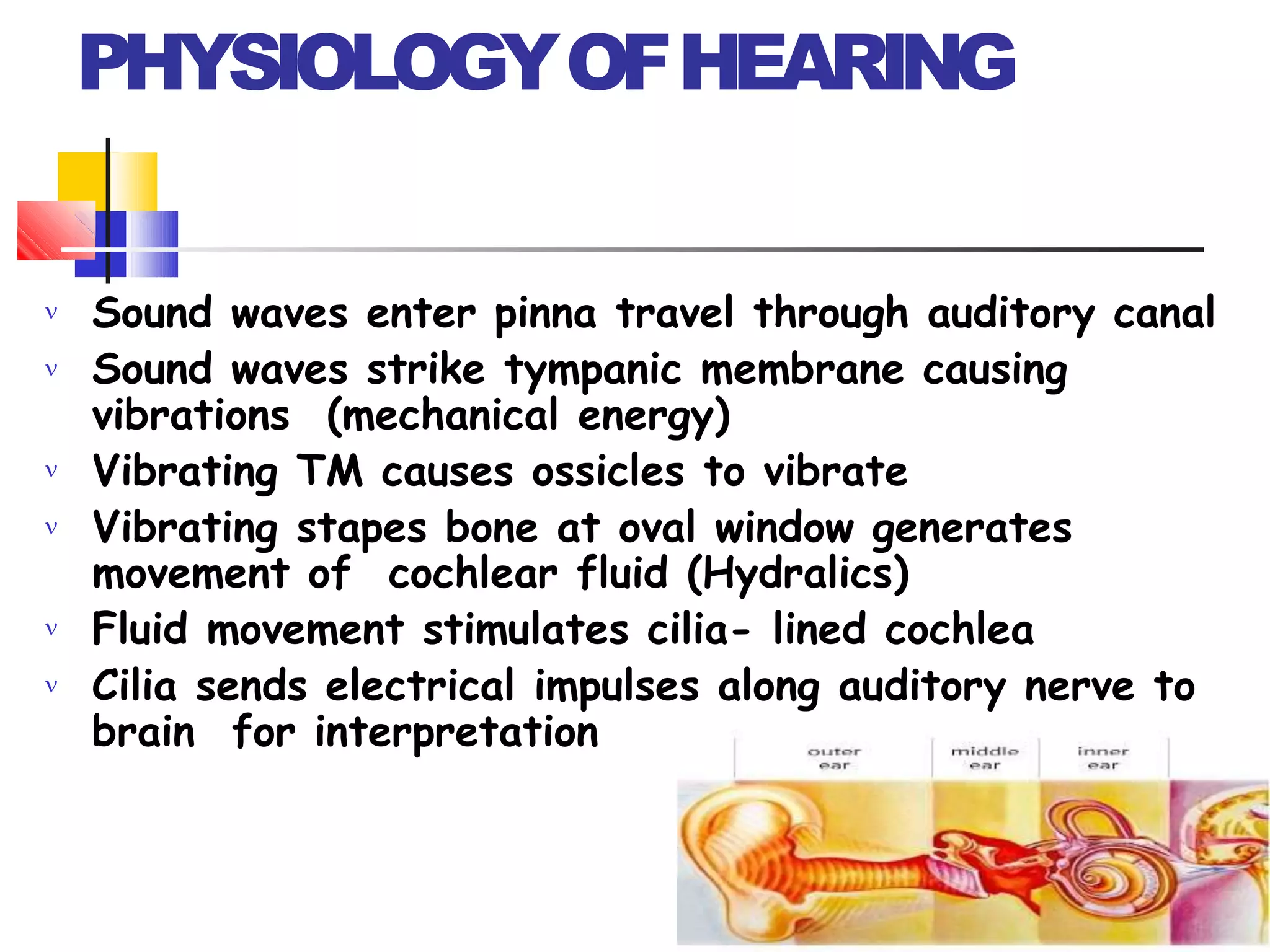 PHYSIOLOGY OF HEARING

ν Sound waves enter pinna travel through auditory canal
ν Sound waves strike tympanic membrane causing vibrations (mechanical energy)
ν Vibrating TM causes ossicles to vibrate
ν Vibrating stapes bone at oval window generates movement of cochlear fluid (Hydralics)
ν Fluid movement stimulates cilia- lined cochlea
ν Cilia sends electrical impulses along auditory nerve to brain for interpretation

outer ear
middle ear
inner ear